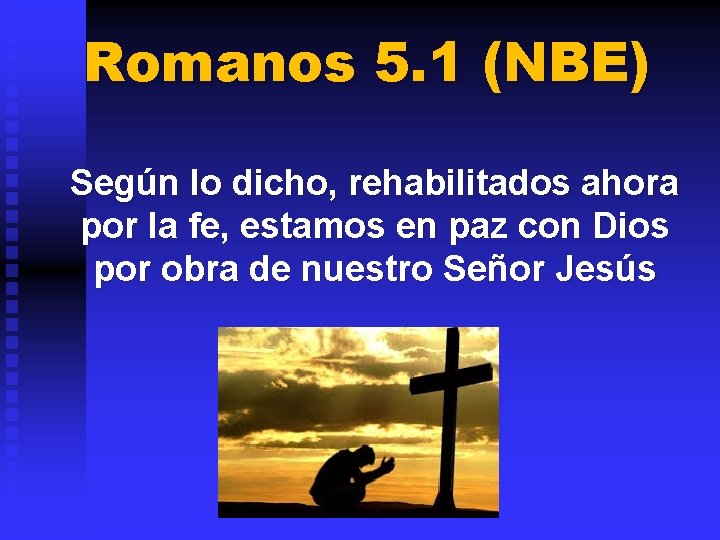 Romanos 5.1 (NBE)

Según lo dicho, rehabilitados ahora por la fe, estamos en paz con Dios por obra de nuestro Señor Jesús